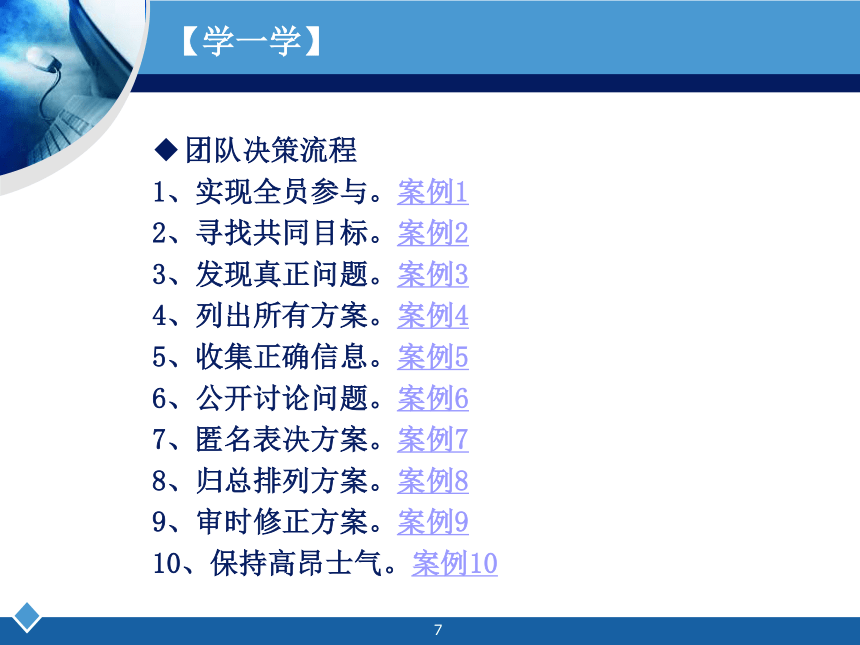 【学一学】

◆团队决策流程
1、实现全员参与。案例1
2、寻找共同目标。案例2
3、发现真正问题。案例3
4、列出所有方案。案例4
5、收集正确信息。案例5
6、公开讨论问题。案例6
7、匿名表决方案。案例7
8、归总排列方案。案例8
9、审时修正方案。案例9
10、保持高昂士气。案例10

7